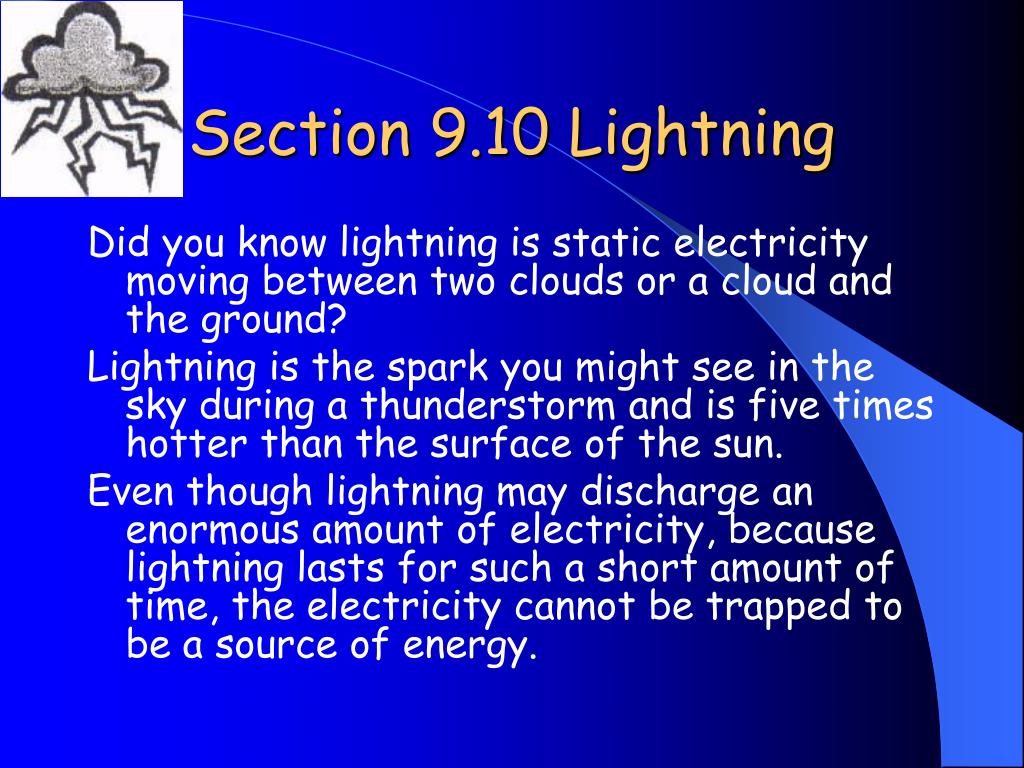 Section 9.10 Lightning

Did you know lightning is static electricity moving between two clouds or a cloud and the ground?

Lightning is the spark you might see in the sky during a thunderstorm and is five times hotter than the surface of the sun.

Even though lightning may discharge an enormous amount of electricity, because lightning lasts for such a short amount of time, the electricity cannot be trapped to be a source of energy.